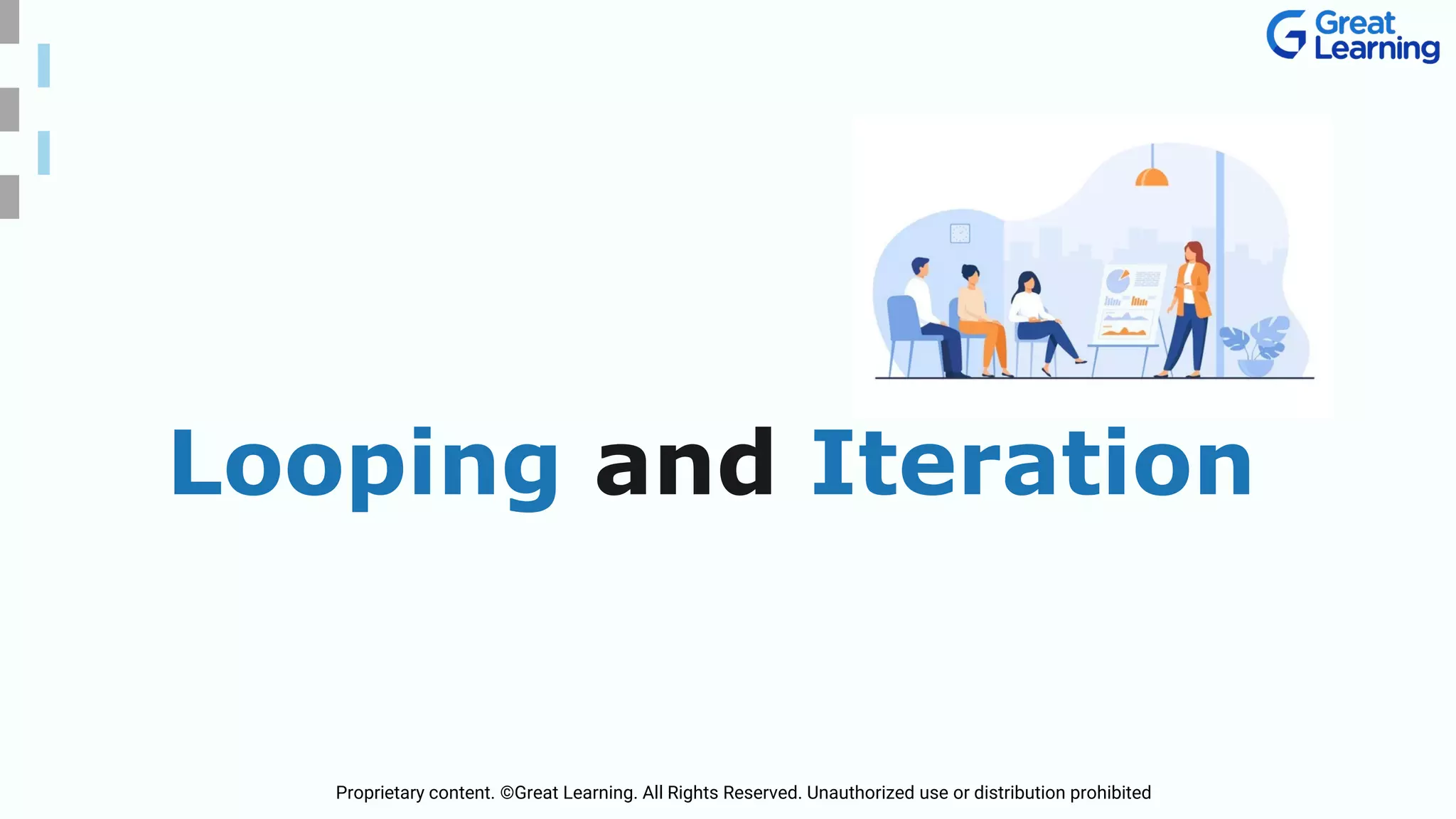 Great Learning

Looping and Iteration

Proprietary content. ©Great Learning. All Rights Reserved. Unauthorized use or distribution prohibited